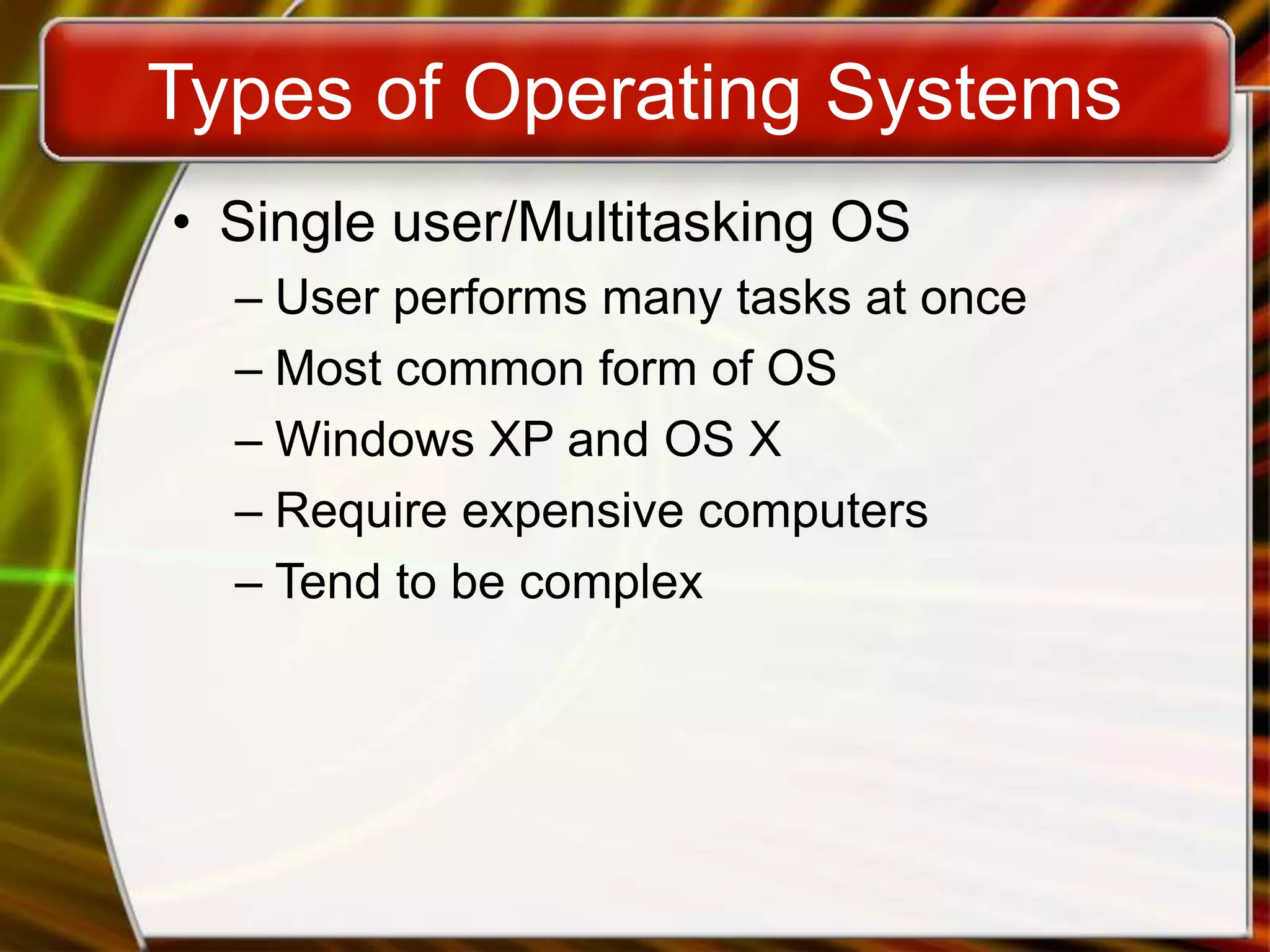 Types of Operating Systems

• Single user/Multitasking OS

– User performs many tasks at once
– Most common form of OS
– Windows XP and OS X
– Require expensive computers
– Tend to be complex